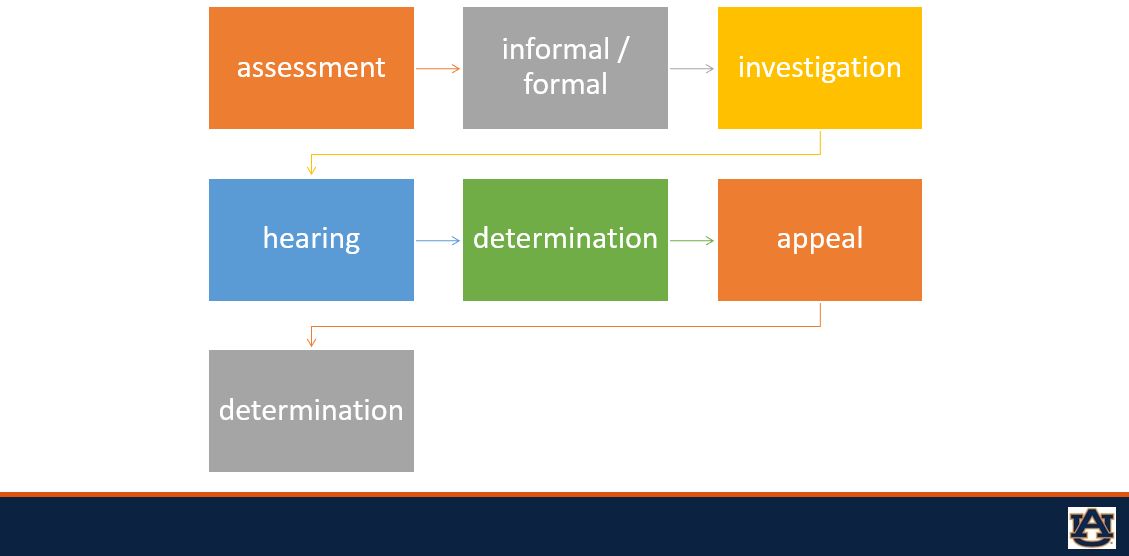 assessment

informal / formal

investigation

hearing

determination

appeal

determination

AU